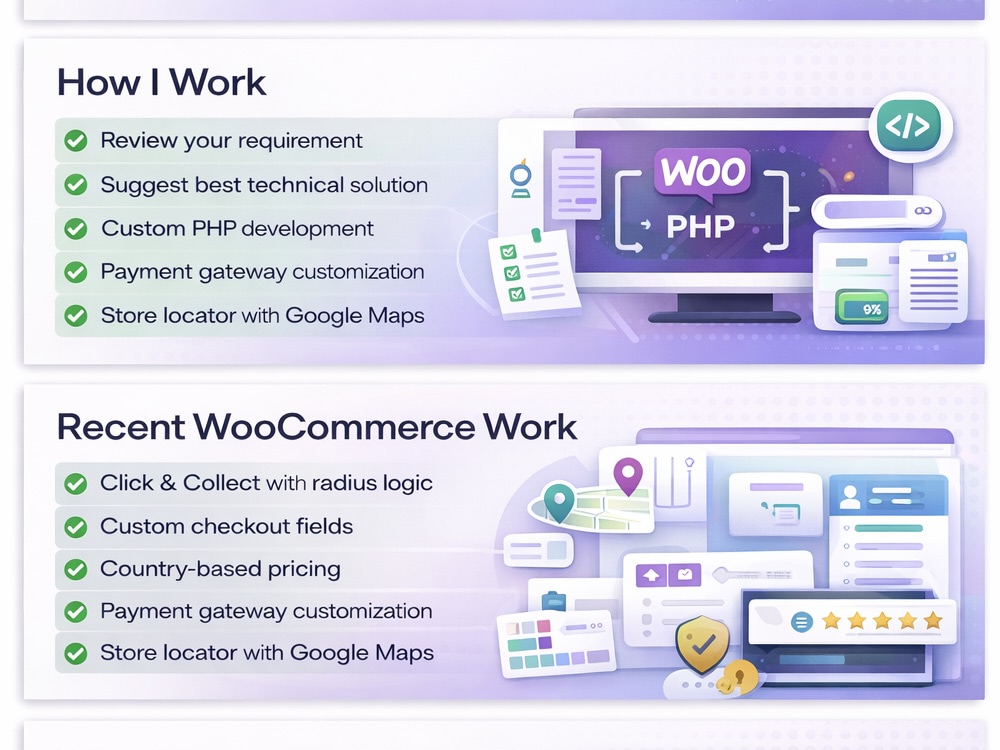 How I Work

Review your requirement
Suggest best technical solution
Custom PHP development
Payment gateway customization
Store locator with Google Maps

</>
WOO
PHP
9%

Recent WooCommerce Work

Click & Collect with radius logic
Custom checkout fields
Country-based pricing
Payment gateway customization
Store locator with Google Maps